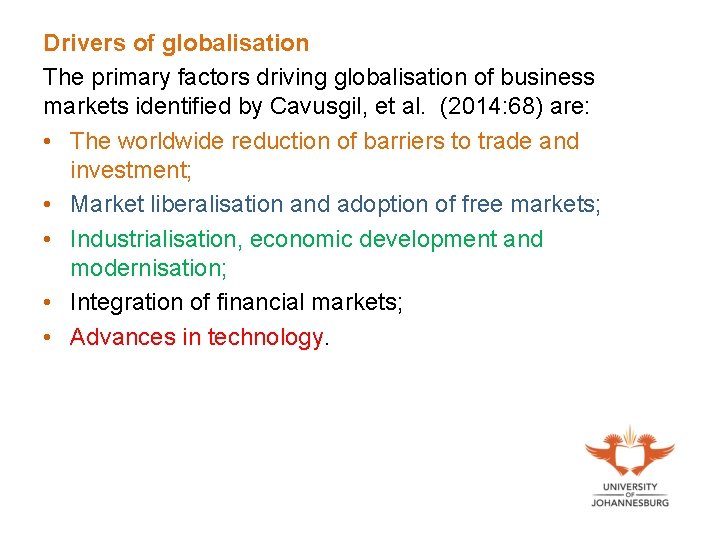 Drivers of globalisation

The primary factors driving globalisation of business markets identified by Cavusgil, et al. (2014:68) are:

• The worldwide reduction of barriers to trade and investment;
• Market liberalisation and adoption of free markets;
• Industrialisation, economic development and modernisation;
• Integration of financial markets;
• Advances in technology.

UNIVERSITY
OF
JOHANNESBURG